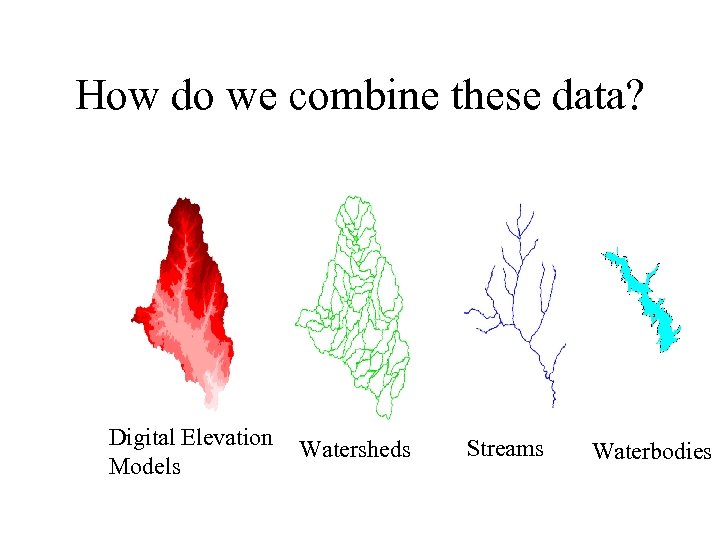 How do we combine these data?

Digital Elevation Models

Watersheds

Streams

Waterbodies